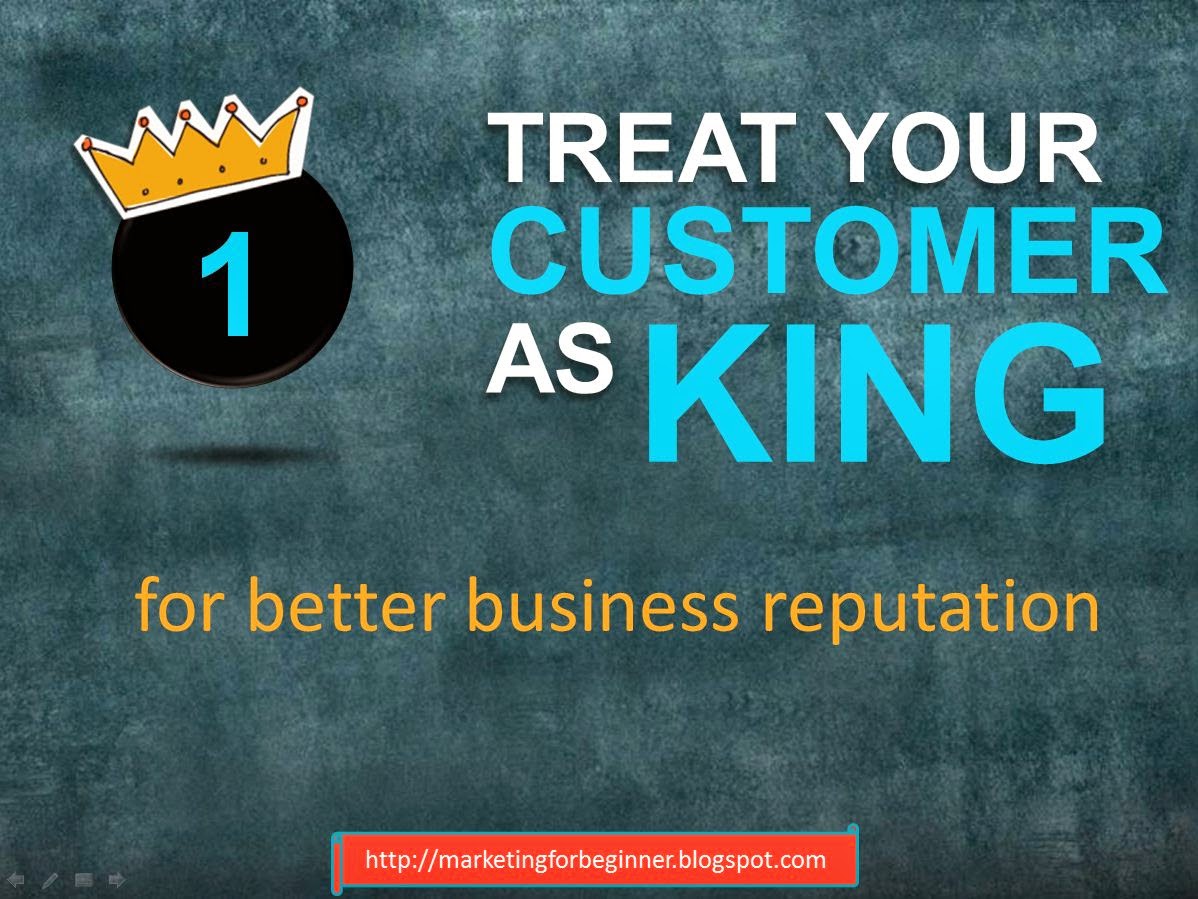 1

TREAT YOUR CUSTOMER AS KING

for better business reputation

http://marketingforbeginner.blogspot.com